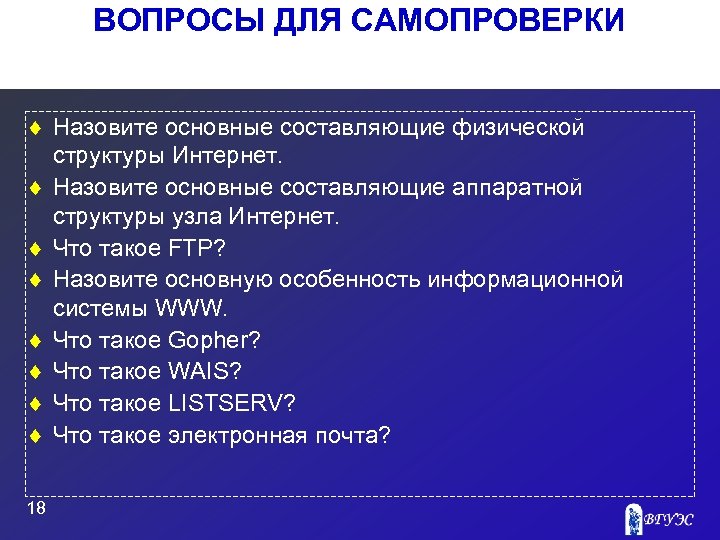 ВОПРОСЫ ДЛЯ САМОПРОВЕРКИ

♦ Назовите основные составляющие физической структуры Интернет.
♦ Назовите основные составляющие аппаратной структуры узла Интернет.
♦ Что такое FTP?
♦ Назовите основную особенность информационной системы WWW.
♦ Что такое Gopher?
♦ Что такое WAIS?
♦ Что такое LISTSERV?
♦ Что такое электронная почта?

18

ВГУЭС